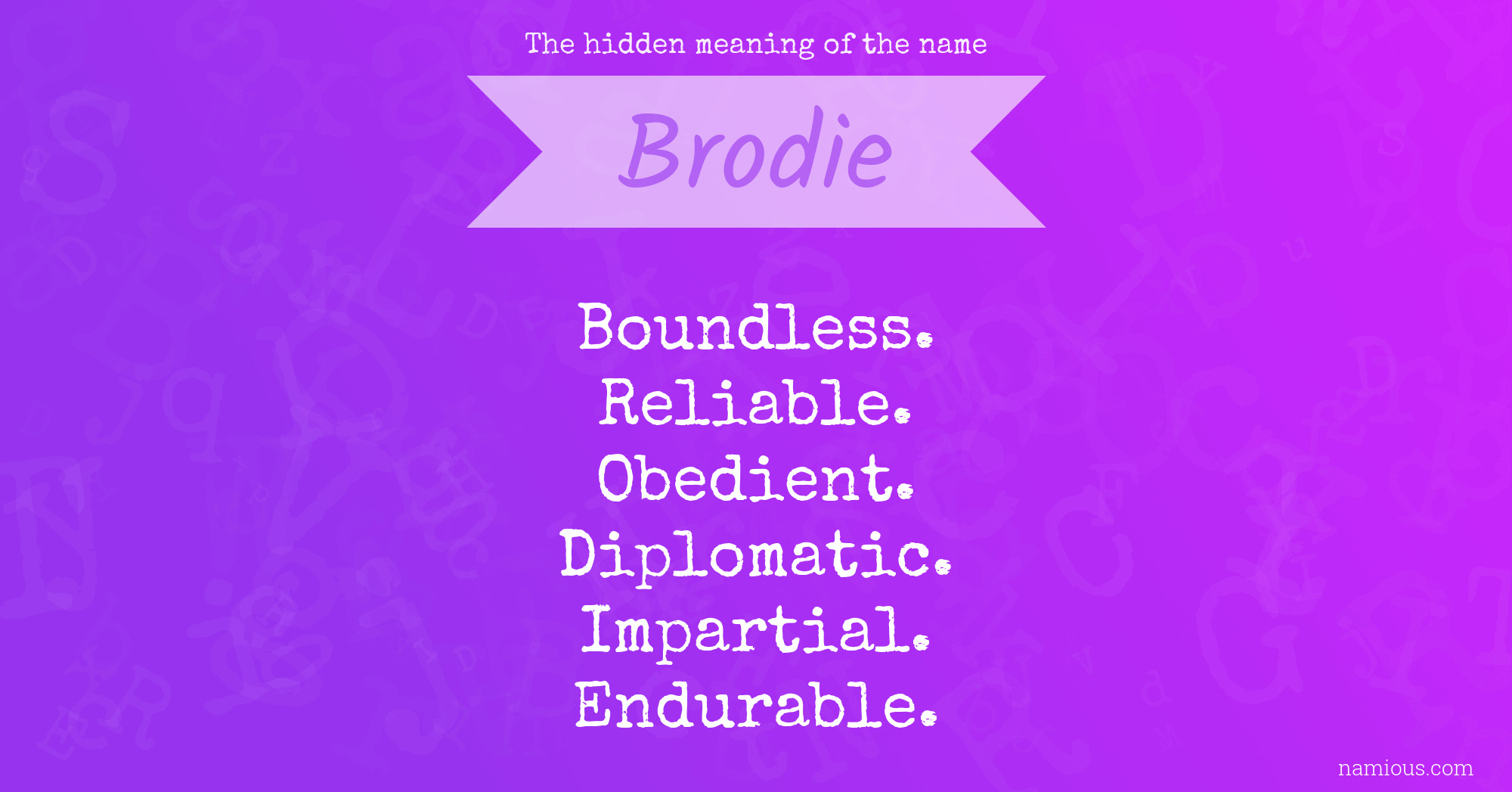 The hidden meaning of the name

Brodie

Boundless.
Reliable.
Obedient.
Diplomatic.
Impartial.
Endurable.

namious.com